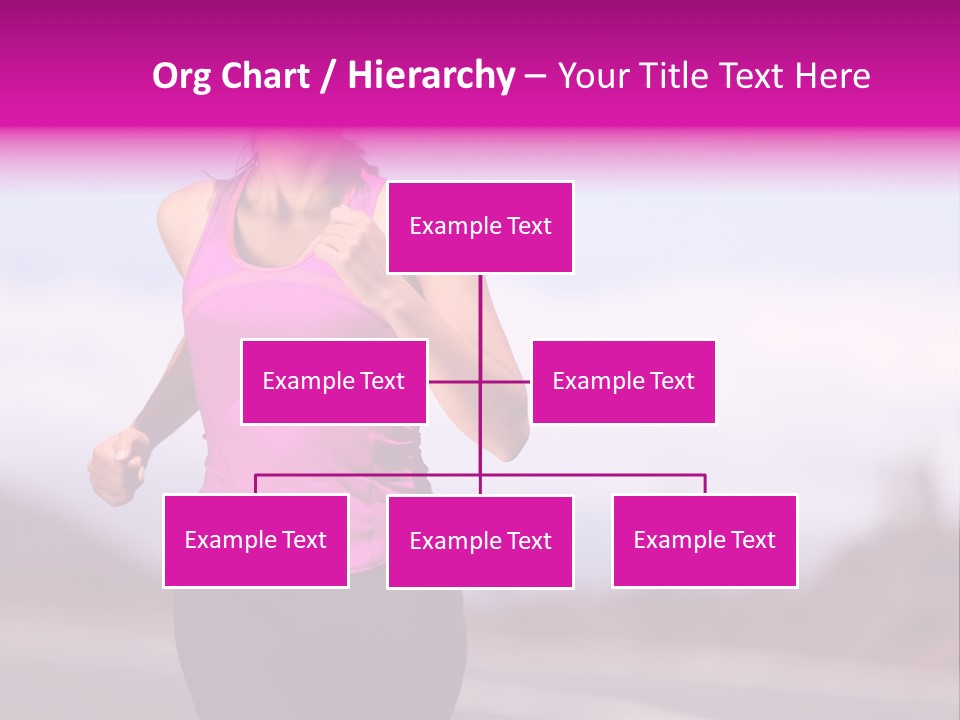 Org Chart / Hierarchy – Your Title Text Here

Example Text

Example Text

Example Text

Example Text

Example Text

Example Text